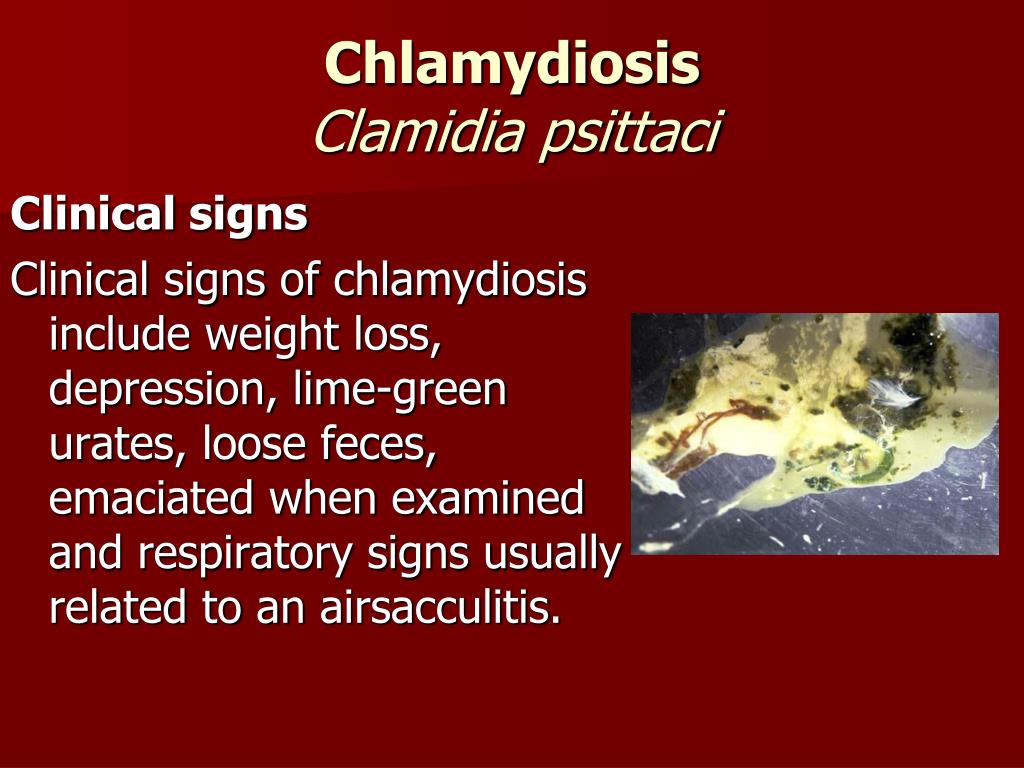 Chlamydiosis
Clamidia psittaci

Clinical signs

Clinical signs of chlamydiosis include weight loss, depression, lime-green urates, loose feces, emaciated when examined and respiratory signs usually related to an airsacculitis.